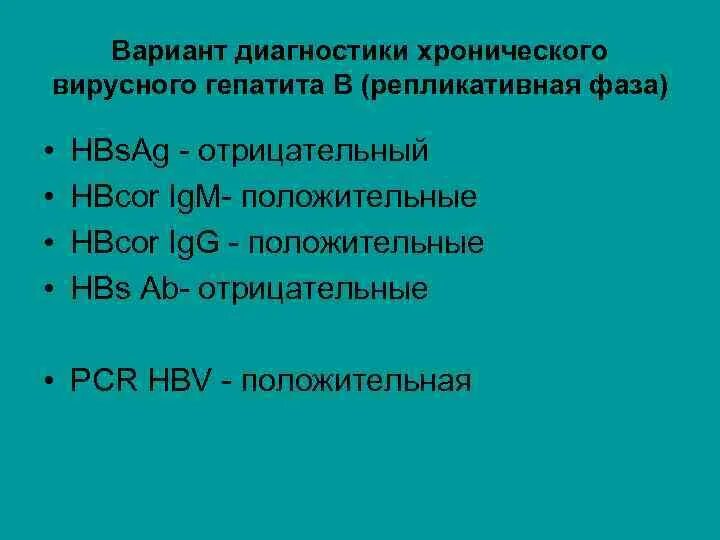 Вариант диагностики хронического вирусного гепатита В (репликативная фаза)

• HBsAg - отрицательный
• HBcor IgM- положительные
• HBcor IgG - положительные
• HBs Ab- отрицательные

• PCR HBV - положительная